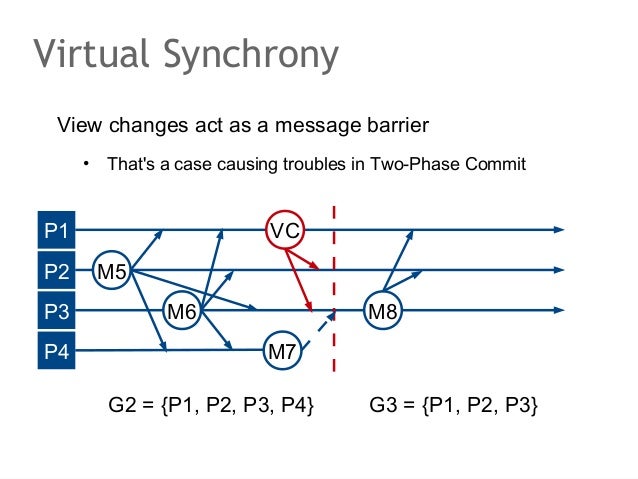 Virtual Synchrony

View changes act as a message barrier

• That's a case causing troubles in Two-Phase Commit

P1
P2
P3
P4
M5
M6
VC
M7
M8

G2 = {P1, P2, P3, P4}
G3 = {P1, P2, P3}